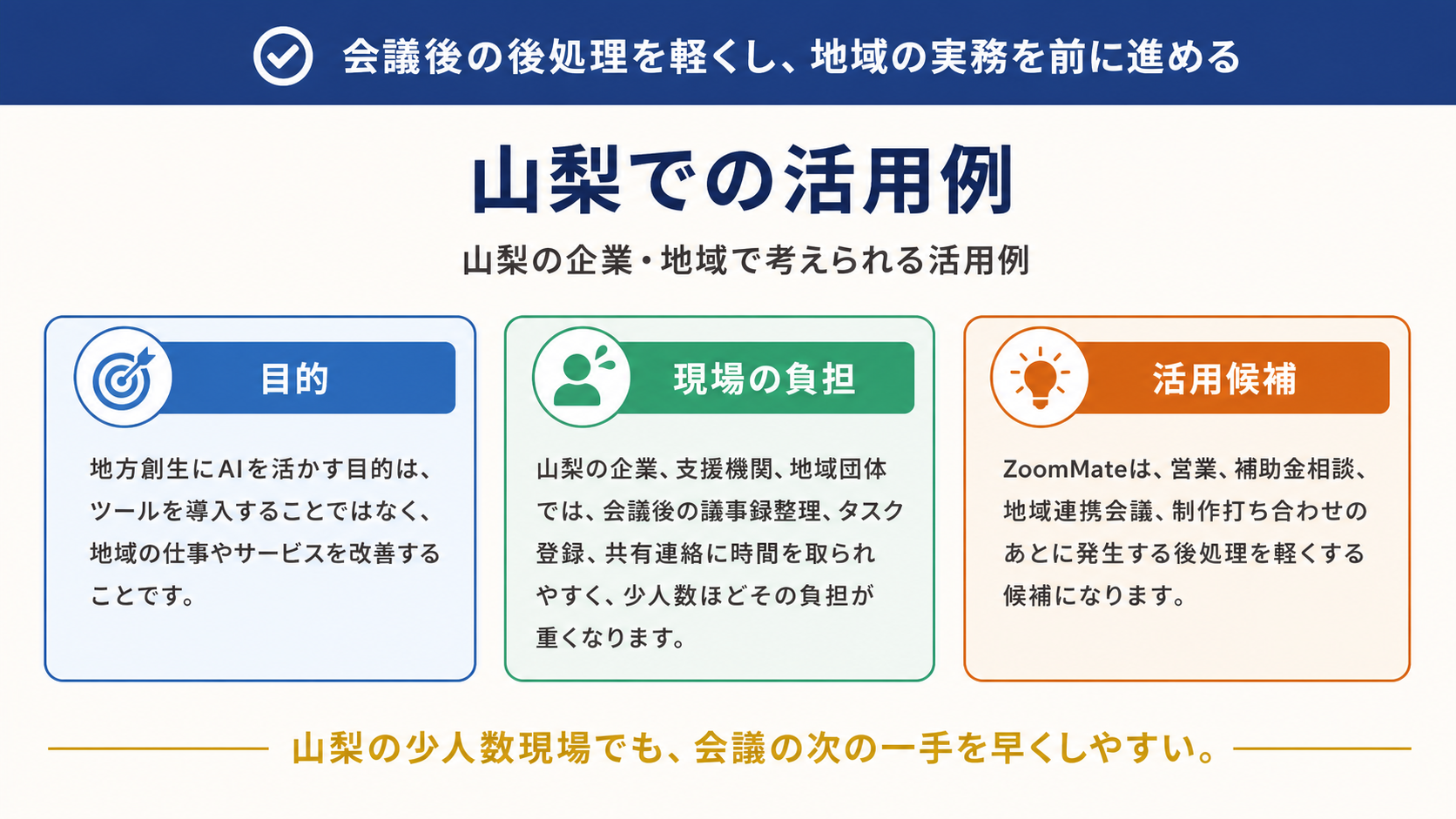 会議後の後処理を軽くし、地域の実務を前に進める

山梨での活用例

山梨の企業・地域で考えられる活用例

目的

地方創生にAIを活かす目的は、ツールを導入することではなく、地域の仕事やサービスを改善することです。

現場の負担

山梨の企業、支援機関、地域団体では、会議後の議事録整理、タスク登録、共有連絡に時間を取られやすく、少人数ほどその負担が重くなります。

活用候補

ZoomMateは、営業、補助金相談、地域連携会議、制作打ち合わせのあとに発生する後処理を軽くする候補になります。

山梨の少人数現場でも、会議の次の一手を早くしやすい。